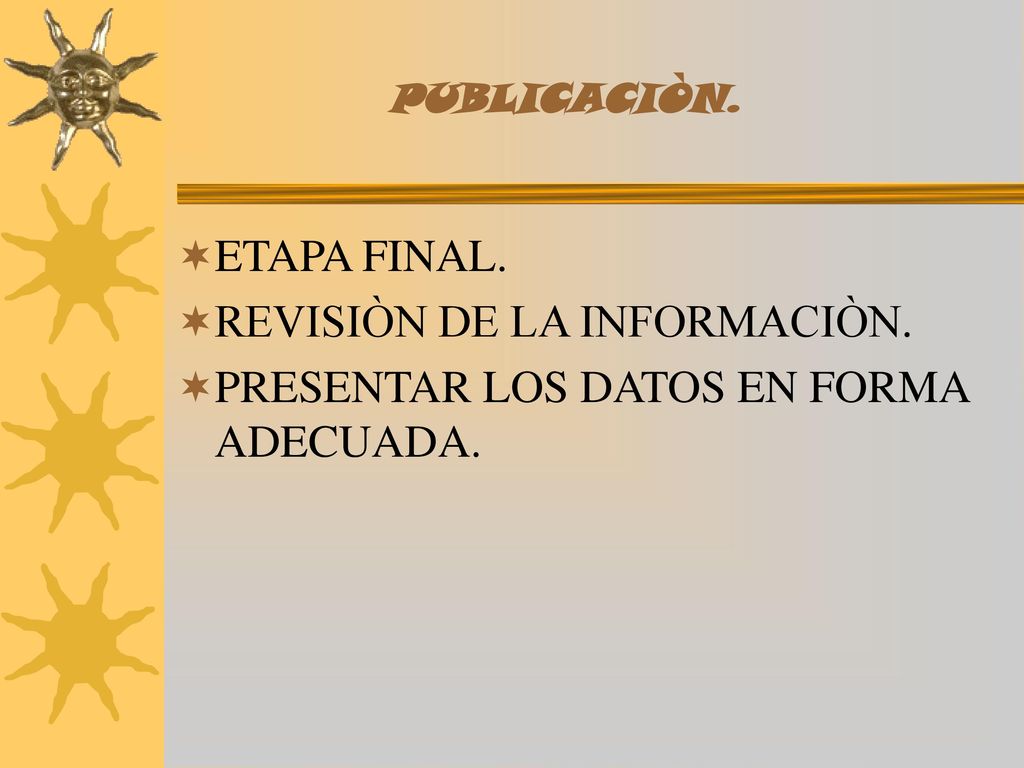 PUBLICACIÒN.

ETAPA FINAL.
REVISIÒN DE LA INFORMACIÒN.
PRESENTAR LOS DATOS EN FORMA ADECUADA.